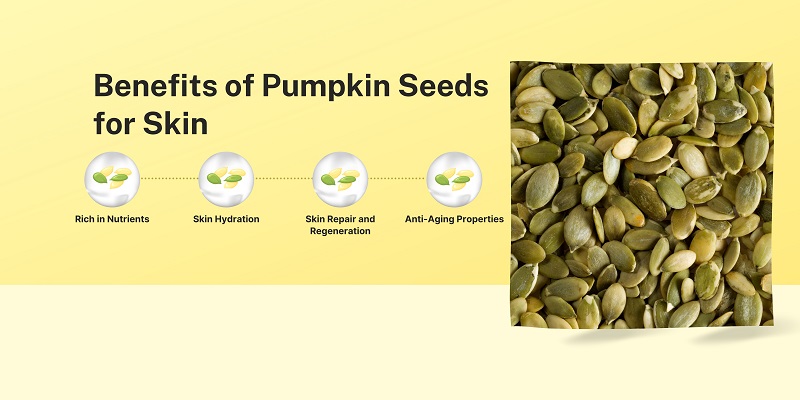 Benefits of Pumpkin Seeds for Skin

Rich in Nutrients

Skin Hydration

Skin Repair and Regeneration

Anti-Aging Properties